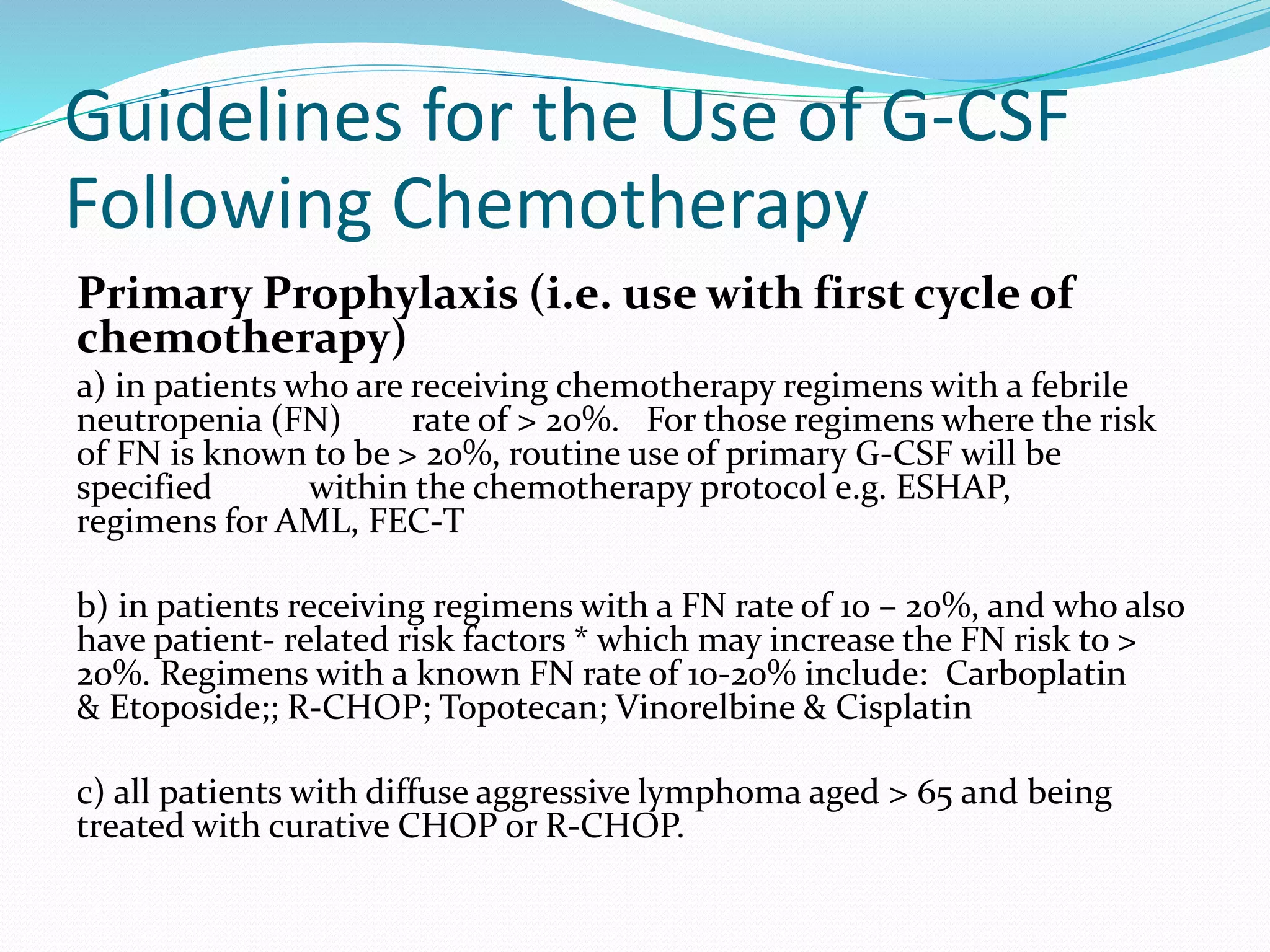 Guidelines for the Use of G-CSF Following Chemotherapy

Primary Prophylaxis (i.e. use with first cycle of chemotherapy)

a) in patients who are receiving chemotherapy regimens with a febrile neutropenia (FN) rate of > 20%. For those regimens where the risk of FN is known to be > 20%, routine use of primary G-CSF will be specified within the chemotherapy protocol e.g. ESHAP, regimens for AML, FEC-T

b) in patients receiving regimens with a FN rate of 10 – 20%, and who also have patient- related risk factors * which may increase the FN risk to > 20%. Regimens with a known FN rate of 10-20% include: Carboplatin & Etoposide;; R-CHOP; Topotecan; Vinorelbine & Cisplatin

c) all patients with diffuse aggressive lymphoma aged > 65 and being treated with curative CHOP or R-CHOP.